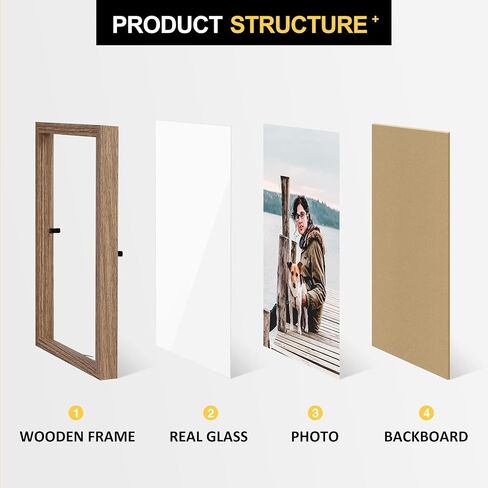 PRODUCT STRUCTURE +

1
WOODEN FRAME

2
REAL GLASS

3
PHOTO

4
BACKBOARD